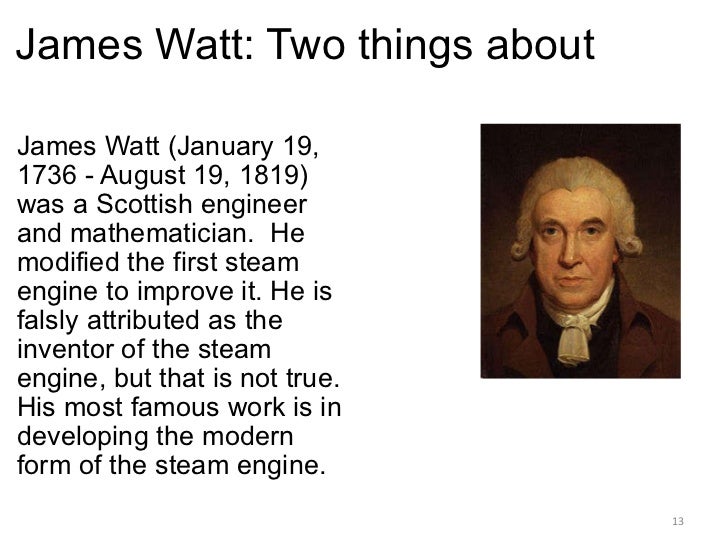 James Watt: Two things about

James Watt (January 19, 1736 - August 19, 1819) was a Scottish engineer and mathematician.  He modified the first steam engine to improve it. He is falsly attributed as the inventor of the steam engine, but that is not true. His most famous work is in developing the modern form of the steam engine.

13